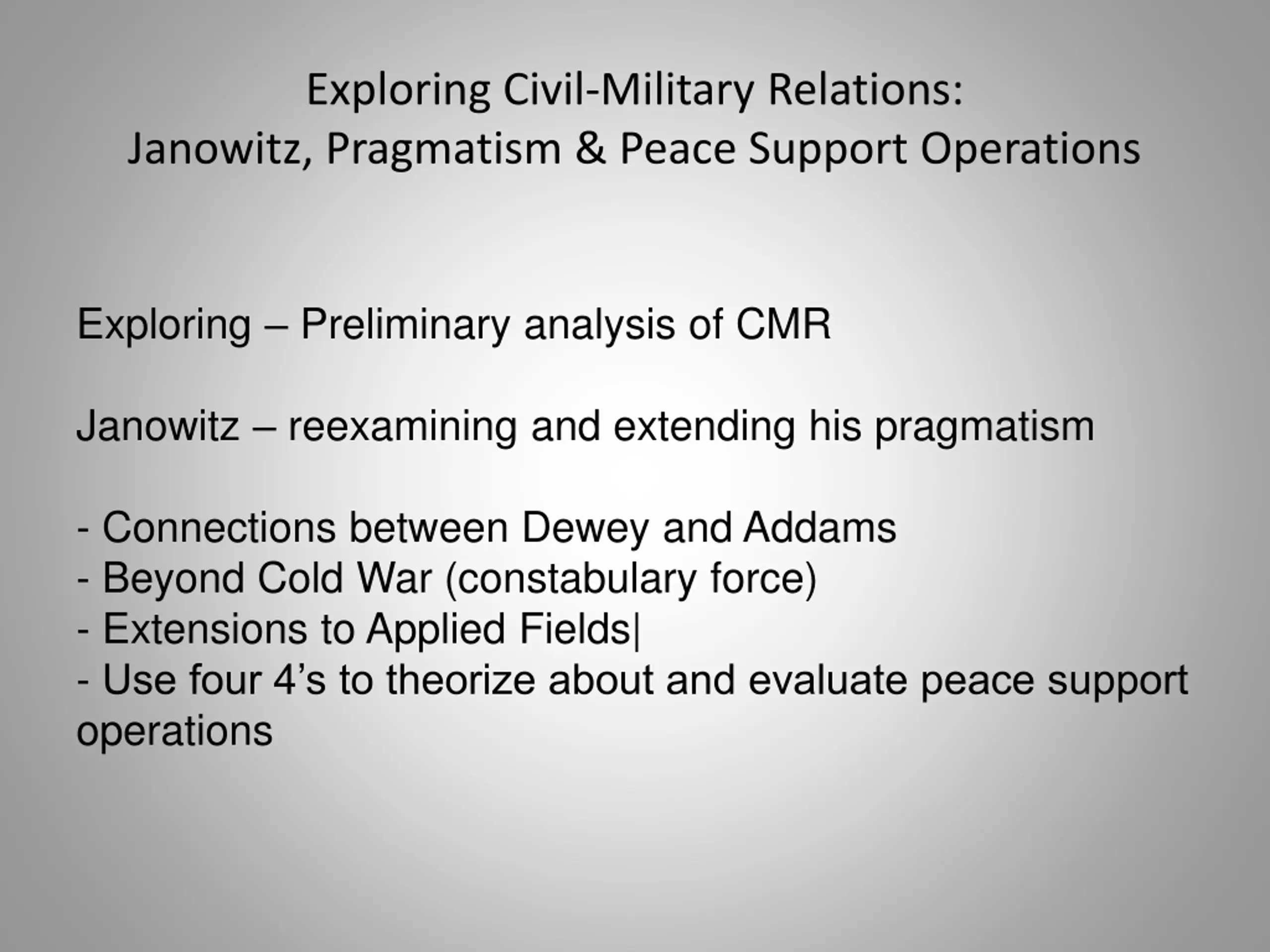 Exploring Civil-Military Relations:
Janowitz, Pragmatism & Peace Support Operations

Exploring – Preliminary analysis of CMR

Janowitz – reexamining and extending his pragmatism

- Connections between Dewey and Addams
- Beyond Cold War (constabulary force)
- Extensions to Applied Fields|
- Use four 4’s to theorize about and evaluate peace support operations